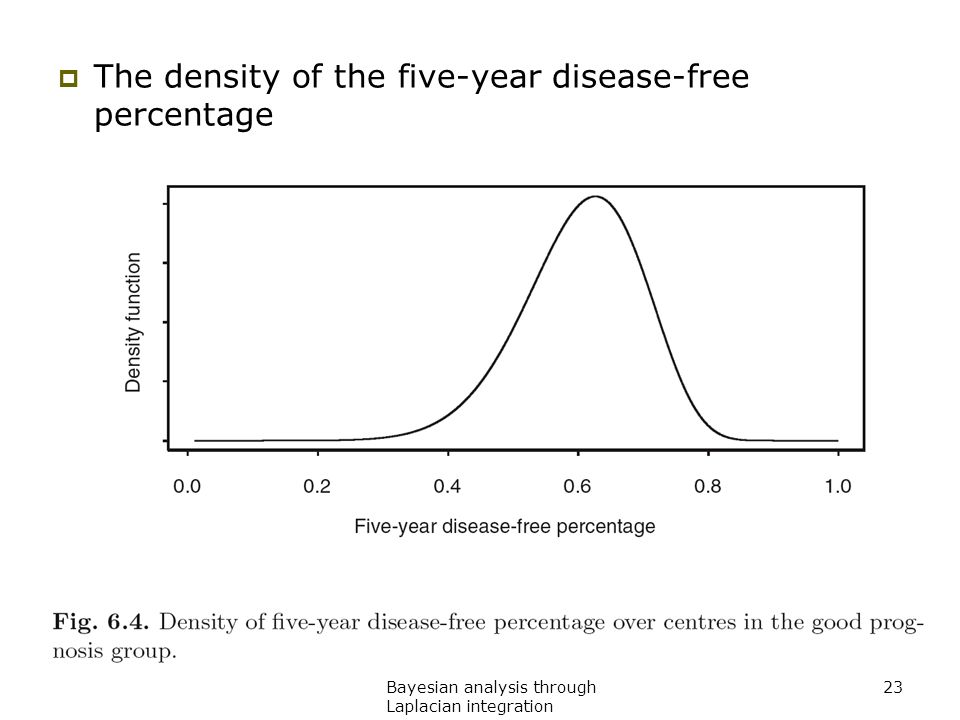 The density of the five-year disease-free percentage

Density function

0.0 0.2 0.4 0.6 0.8 1.0

Five-year disease-free percentage

Fig. 6.4. Density of five-year disease-free percentage over centres in the good prognosis group.

Bayesian analysis through Laplacian integration

23